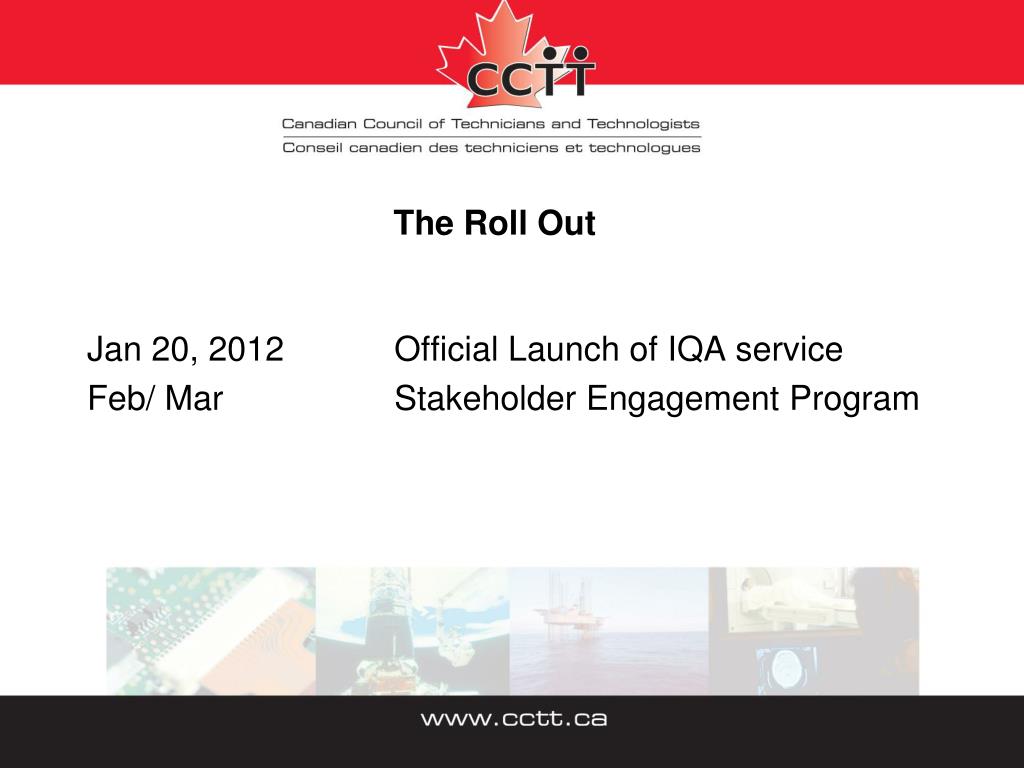 CCTT

Canadian Council of Technicians and Technologists
Conseil canadien des techniciens et technologues

The Roll Out

Jan 20, 2012 Official Launch of IQA service
Feb/ Mar Stakeholder Engagement Program

www.cctt.ca